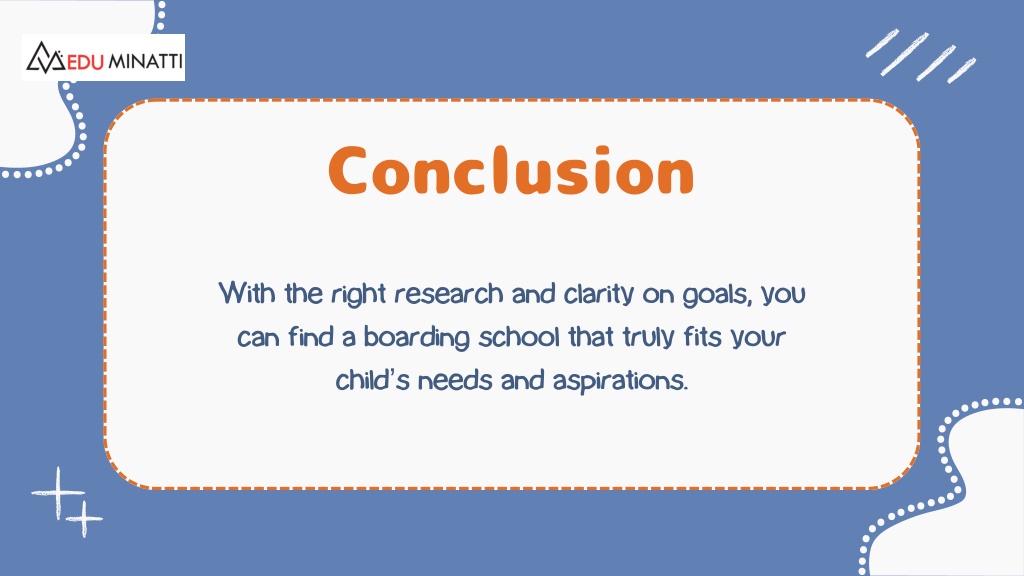 EDU MINATTI

Conclusion

With the right research and clarity on goals, you can find a boarding school that truly fits your child's needs and aspirations.